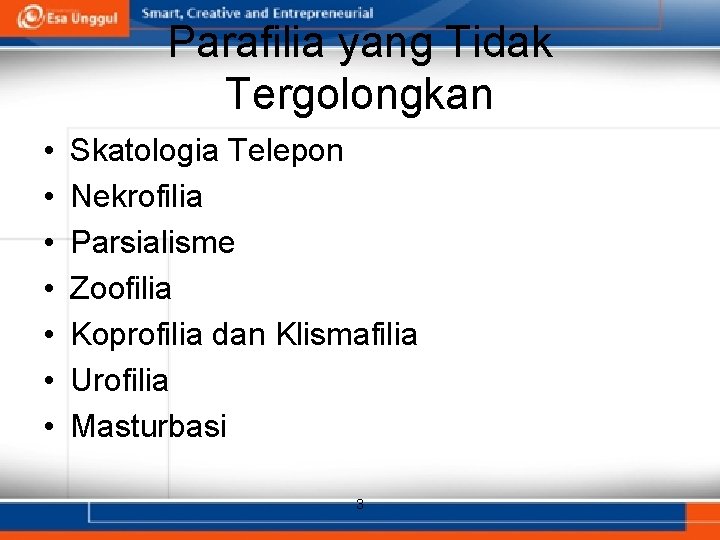 Esa Unggul
Smart, Creative and Entrepreneurial

Parafilia yang Tidak Tergolongkan

• Skatologia Telepon
• Nekrofilia
• Parsialisme
• Zoofilia
• Koprofilia dan Klismafilia
• Urofilia
• Masturbasi

3